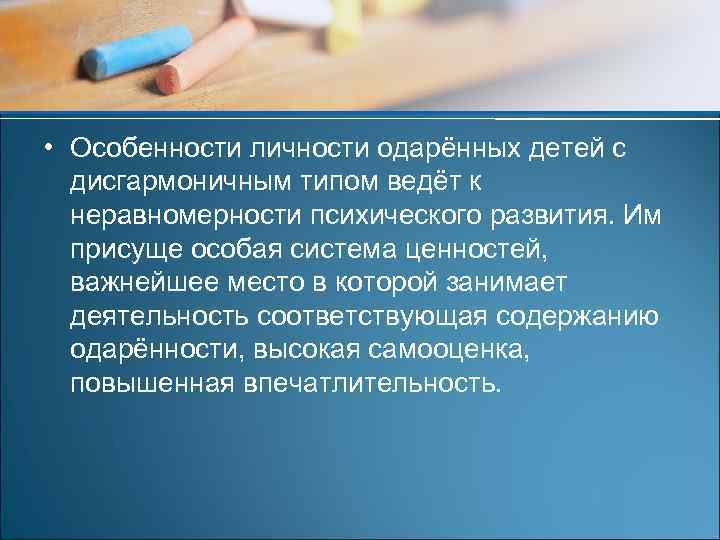 • Особенности личности одарённых детей с дисгармоничным типом ведёт к неравномерности психического развития. Им присуще особая система ценностей, важнейшее место в которой занимает деятельность соответствующая содержанию одарённости, высокая самооценка, повышенная впечатлительность.